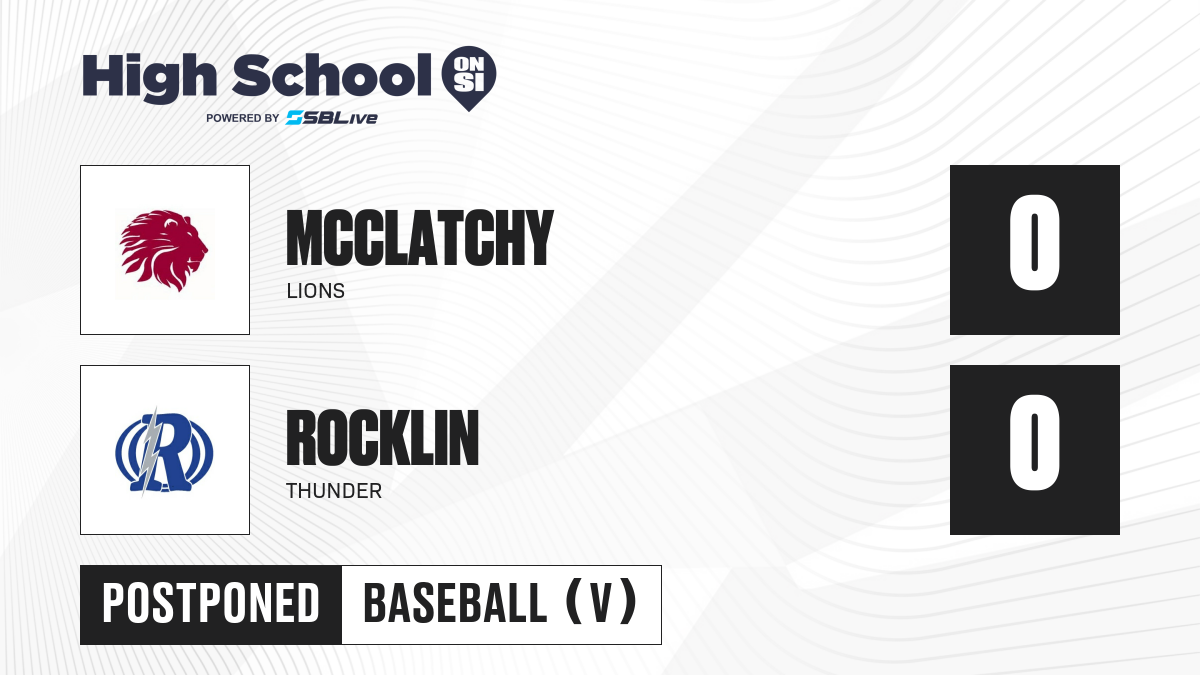 High School ON SI
POWERED BY SBLive

MCCLATCHY
LIONS
0

R
ROCKLIN
THUNDER
0

POSTPONED
BASEBALL (V)